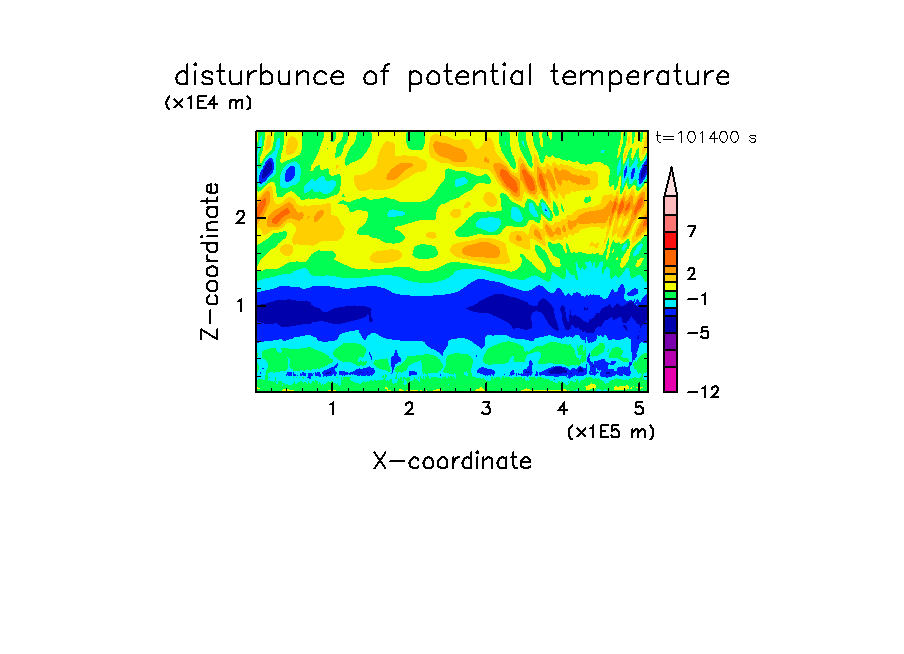 disturbunce of potential temperature

(x1E4 m)

t=101400 s

Z-coordinate

2

1

7

2

−1

−5

−12

1 2 3 4 5

(x1E5 m)

X-coordinate